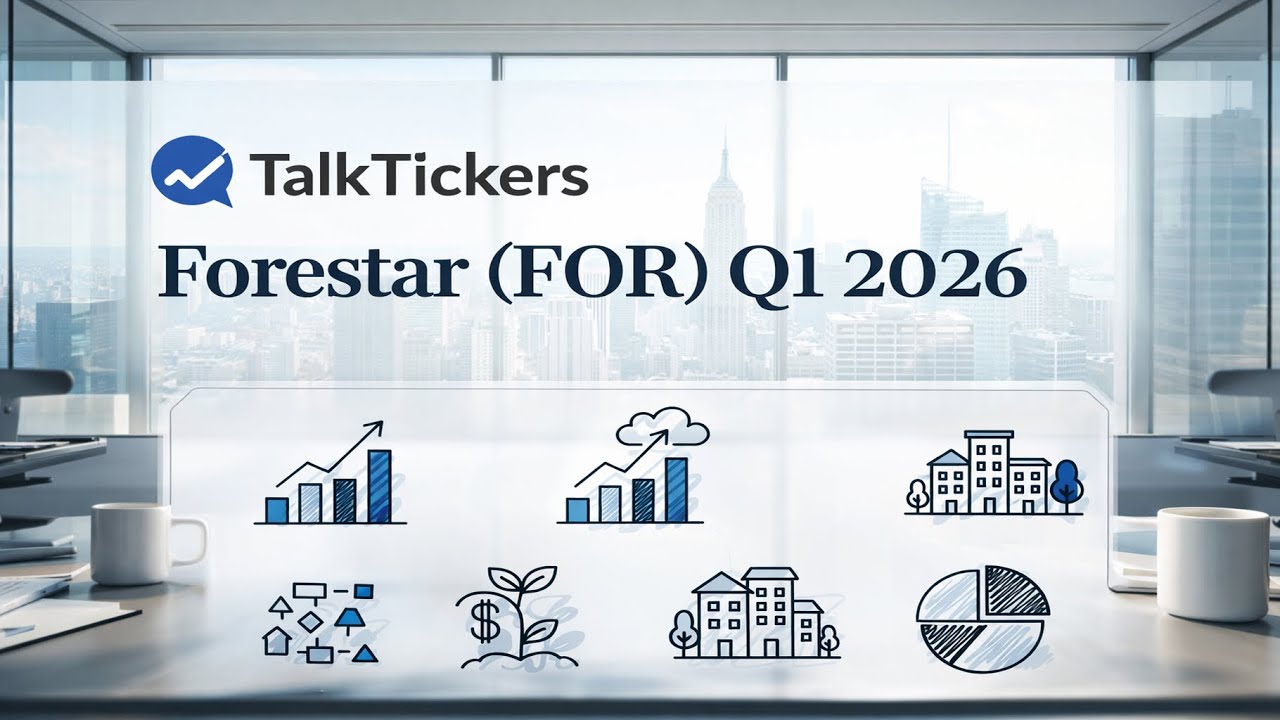 TalkTickers

Forestar (FOR) Q1 2026

$